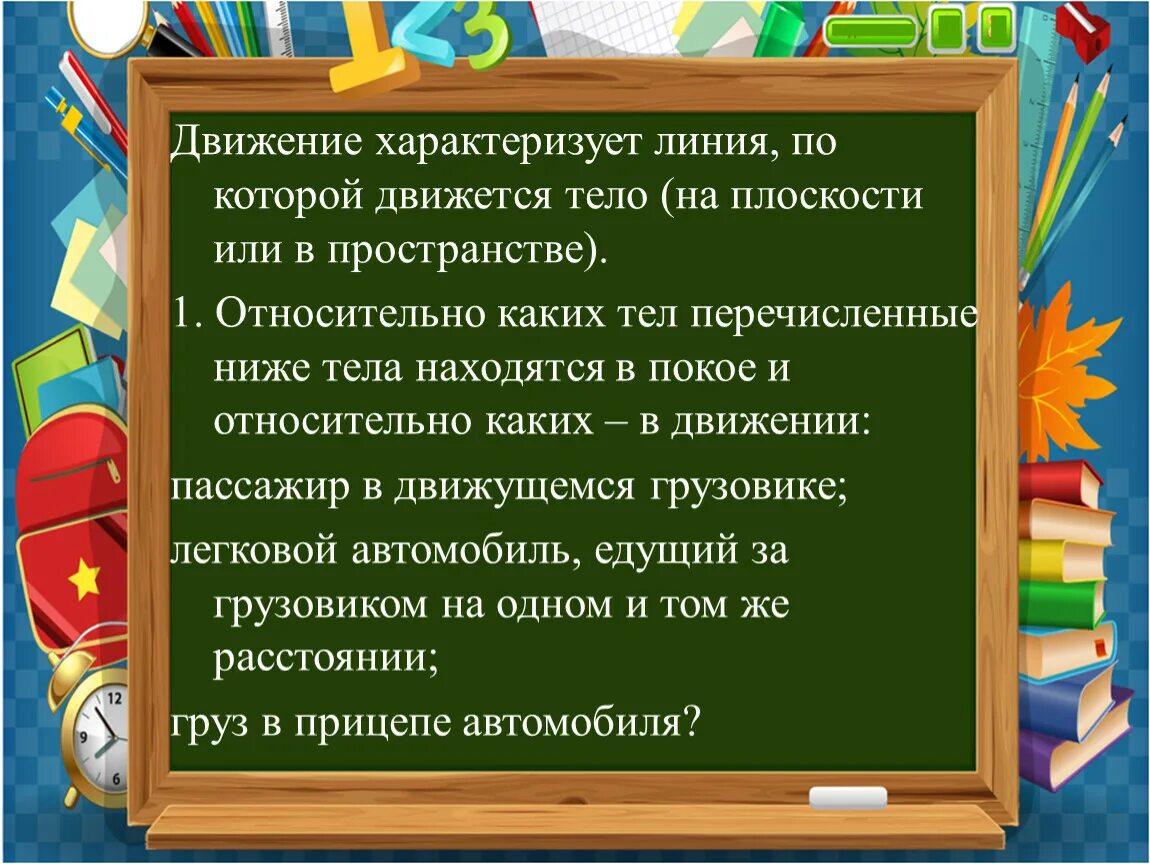 Движение характеризует линия, по которой движется тело (на плоскости или в пространстве).

1. Относительно каких тел перечисленные ниже тела находятся в покое и относительно каких – в движении:

пассажир в движущемся грузовике;

легковой автомобиль, едущий за грузовиком на одном и том же расстоянии;

груз в прицепе автомобиля?